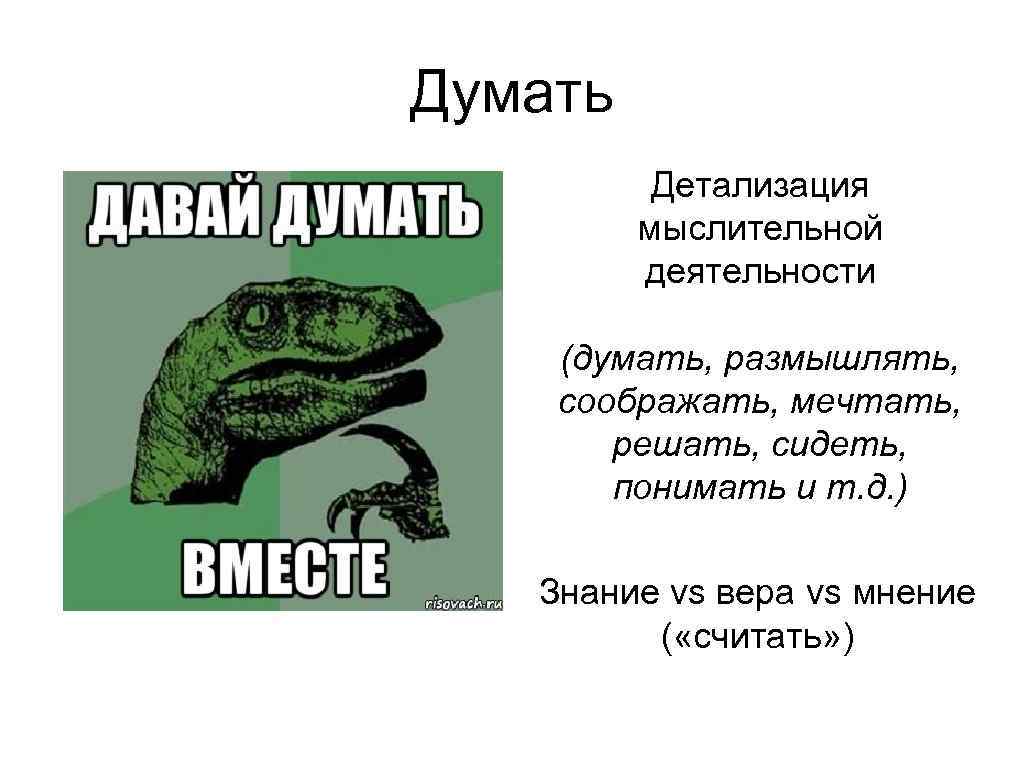 Думать

ДАВАЙ ДУМАТЬ

ВМЕСТЕ

risovach.ru

Детализация мыслительной деятельности

(думать, размышлять, соображать, мечтать, решать, сидеть, понимать и т.д.)

Знание vs вера vs мнение («считать»)